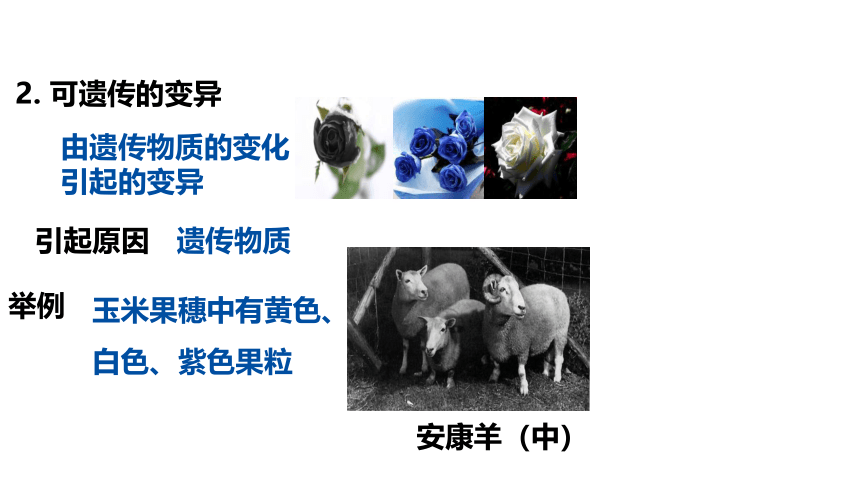 2. 可遗传的变异

由遗传物质的变化引起的变异

引起原因　遗传物质

举例　玉米果穗中有黄色、白色、紫色果粒

安康羊（中）